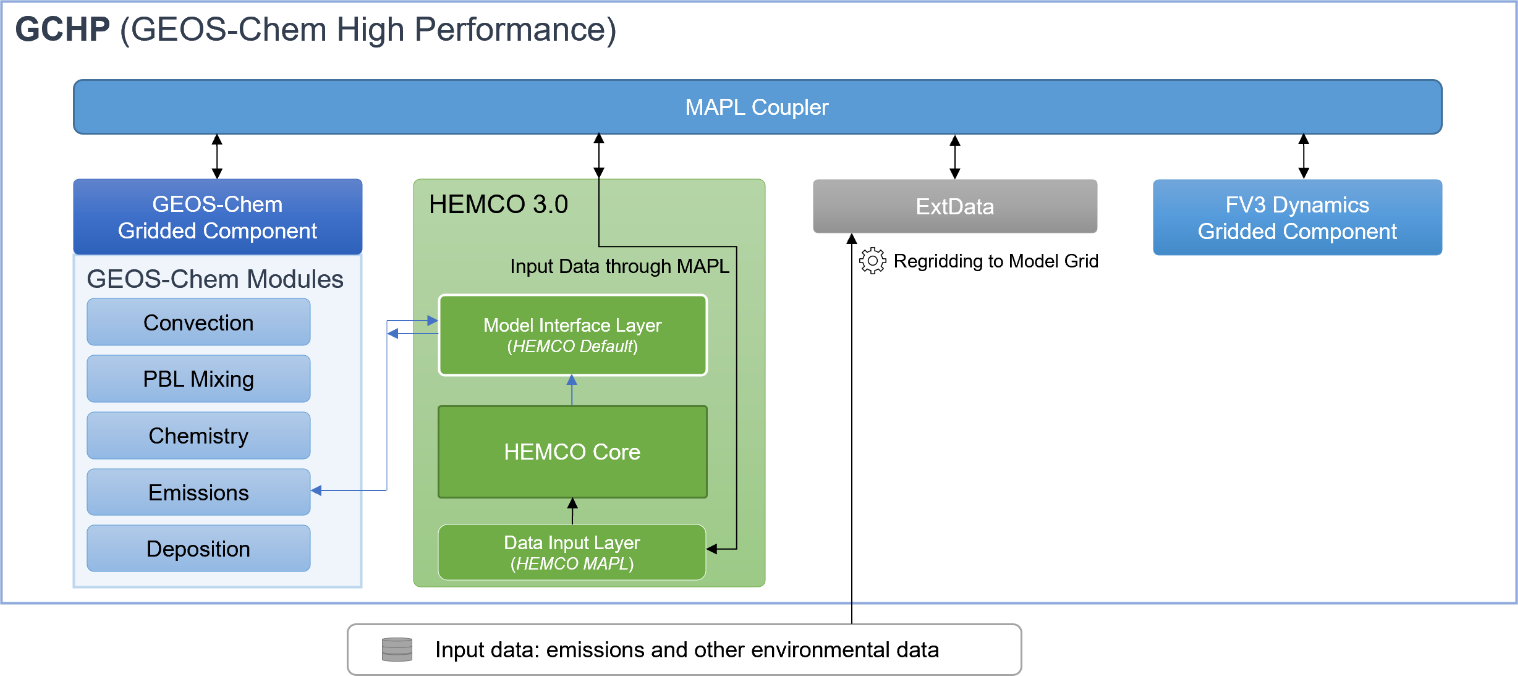 GCHP (GEOS-Chem High Performance)

MAPL Coupler

GEOS-Chem Gridded Component

GEOS-Chem Modules

Convection

PBL Mixing

Chemistry

Emissions

Deposition

HEMCO 3.0

Input Data through MAPL

Model Interface Layer (HEMCO Default)

HEMCO Core

Data Input Layer (HEMCO MAPL)

ExtData

Regridding to Model Grid

FV3 Dynamics Gridded Component

Input data: emissions and other environmental data